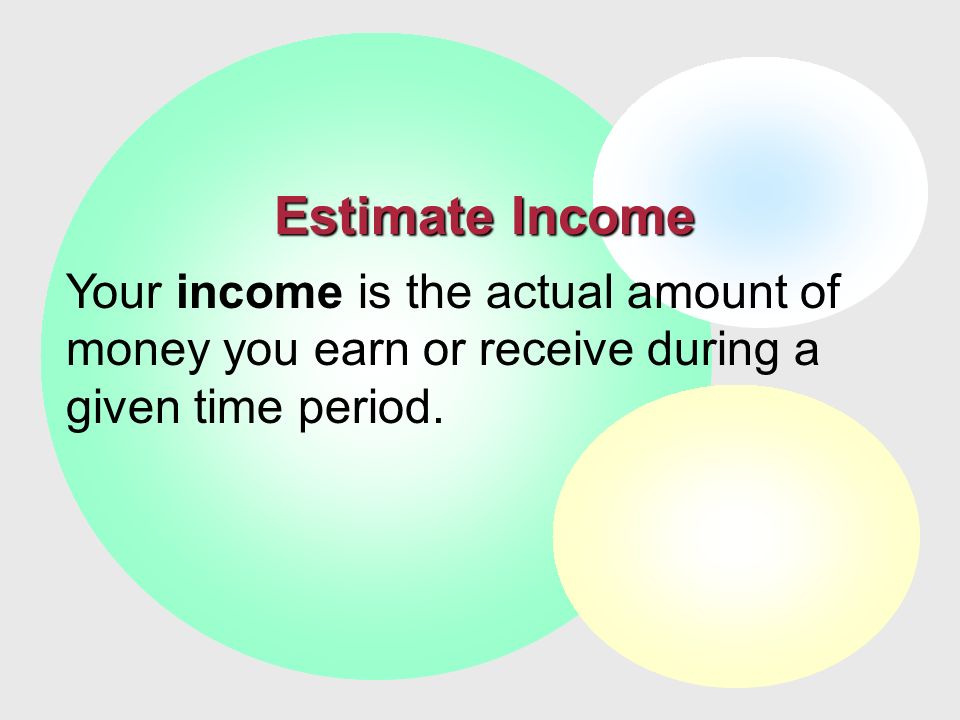 Estimate Income

Your income is the actual amount of money you earn or receive during a given time period.